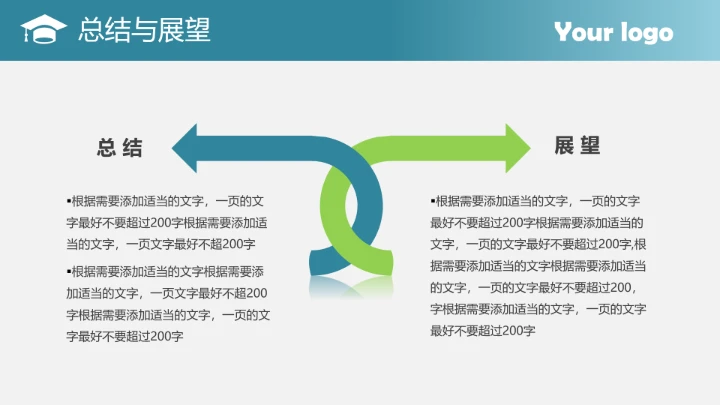 总结与展望

Your logo

总 结

▪根据需要添加适当的文字，一页的文字最好不要超过200字根据需要添加适当的文字，一页文字最好不超200字

▪根据需要添加适当的文字根据需要添加适当的文字，一页文字最好不超200字根据需要添加适当的文字，一页的文字最好不要超过200字

展 望

▪根据需要添加适当的文字，一页的文字最好不要超过200字根据需要添加适当的文字，一页的文字最好不要超过200字,根据需要添加适当的文字根据需要添加适当的文字，一页的文字最好不要超过200，字根据需要添加适当的文字，一页的文字最好不要超过200字